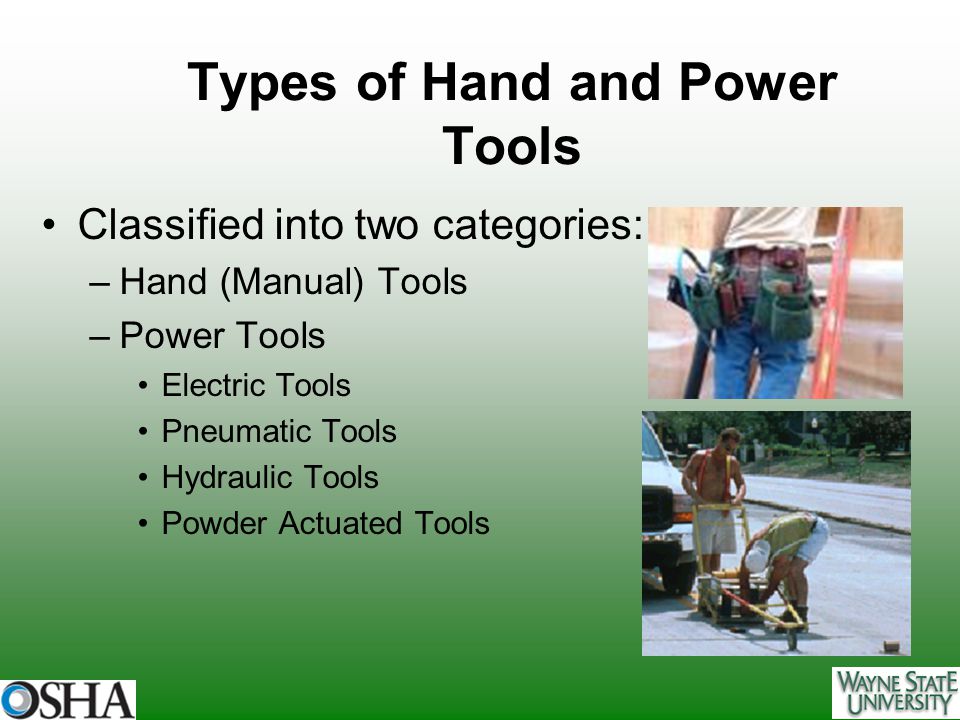 Types of Hand and Power Tools

• Classified into two categories:
– Hand (Manual) Tools
– Power Tools
• Electric Tools
• Pneumatic Tools
• Hydraulic Tools
• Powder Actuated Tools

OSHA

WAYNE STATE UNIVERSITY